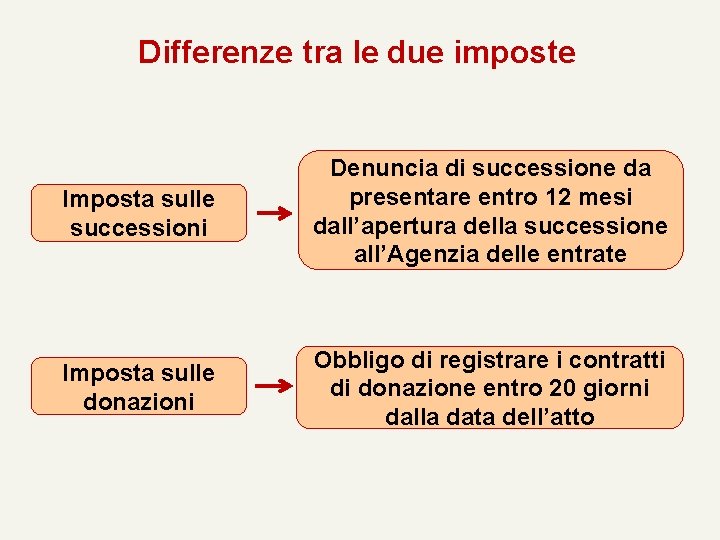 Differenze tra le due imposte

Imposta sulle successioni

Denuncia di successione da presentare entro 12 mesi dall’apertura della successione all’Agenzia delle entrate

Imposta sulle donazioni

Obbligo di registrare i contratti di donazione entro 20 giorni dalla data dell’atto